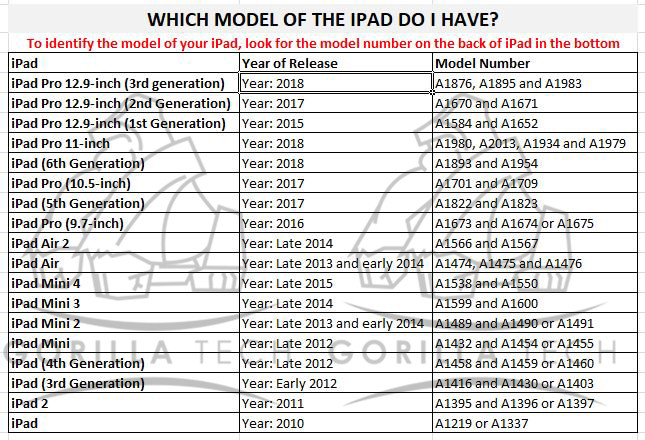 WHICH MODEL OF THE IPAD DO I HAVE?

To identify the model of your iPad, look for the model number on the back of iPad in the bottom

| iPad | Year of Release | Model Number |
|---|---|---|
| iPad Pro 12.9-inch (3rd generation) | Year: 2018 | A1876, A1895 and A1983 |
| iPad Pro 12.9-inch (2nd Generation) | Year: 2017 | A1670 and A1671 |
| iPad Pro 12.9-inch (1st Generation) | Year: 2015 | A1584 and A1652 |
| iPad Pro 11-inch | Year: 2018 | A1980, A2013, A1934 and A1979 |
| iPad (6th Generation) | Year: 2018 | A1893 and A1954 |
| iPad Pro (10.5-inch) | Year: 2017 | A1701 and A1709 |
| iPad (5th Generation) | Year: 2017 | A1822 and A1823 |
| iPad Pro (9.7-inch) | Year: 2016 | A1673 and A1674 or A1675 |
| iPad Air 2 | Year: Late 2014 | A1566 and A1567 |
| iPad Air | Year: Late 2013 and early 2014 | A1474, A1475 and A1476 |
| iPad Mini 4 | Year: Late 2015 | A1538 and A1550 |
| iPad Mini 3 | Year: Late 2014 | A1599 and A1600 |
| iPad Mini 2 | Year: Late 2013 and early 2014 | A1489 and A1490 or A1491 |
| iPad Mini | Year: Late 2012 | A1432 and A1454 or A1455 |
| iPad (4th Generation) | Year: Late 2012 | A1458 and A1459 or A1460 |
| iPad (3rd Generation) | Year: Early 2012 | A1416 and A1430 or A1403 |
| iPad 2 | Year: 2011 | A1395 and A1396 or A1397 |
| iPad | Year: 2010 | A1219 or A1337 |

GORILLA TECH GORILLA TECH